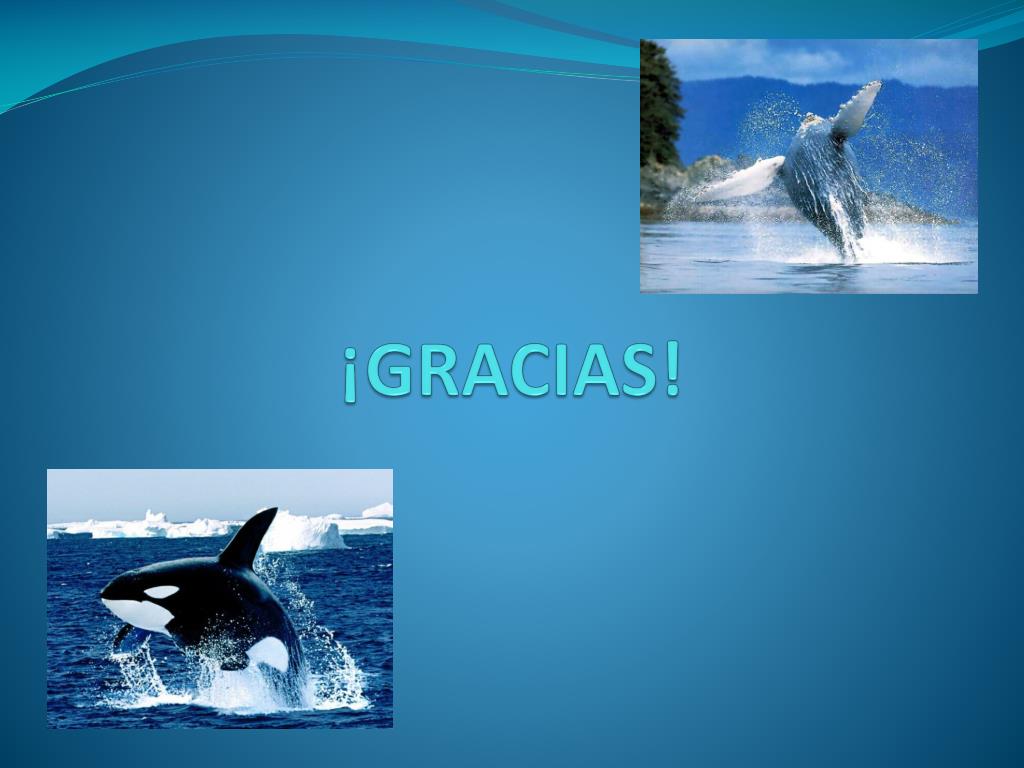 ¡GRACIAS!